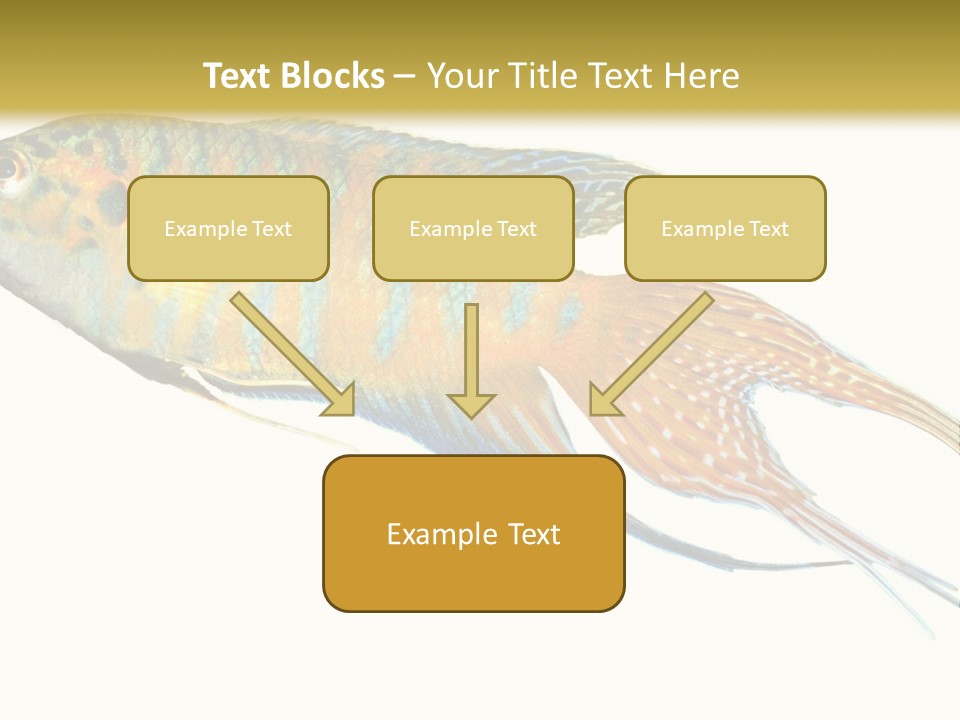 Text Blocks – Your Title Text Here

Example Text

Example Text

Example Text

Example Text